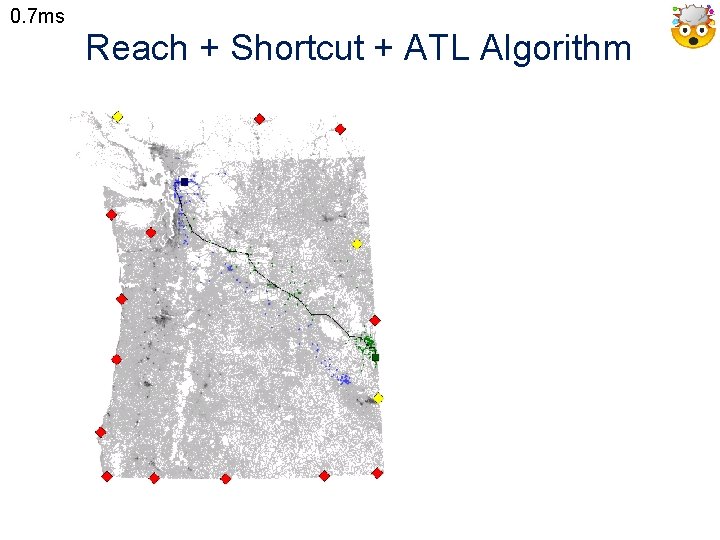 0.7ms

Reach + Shortcut + ATL Algorithm